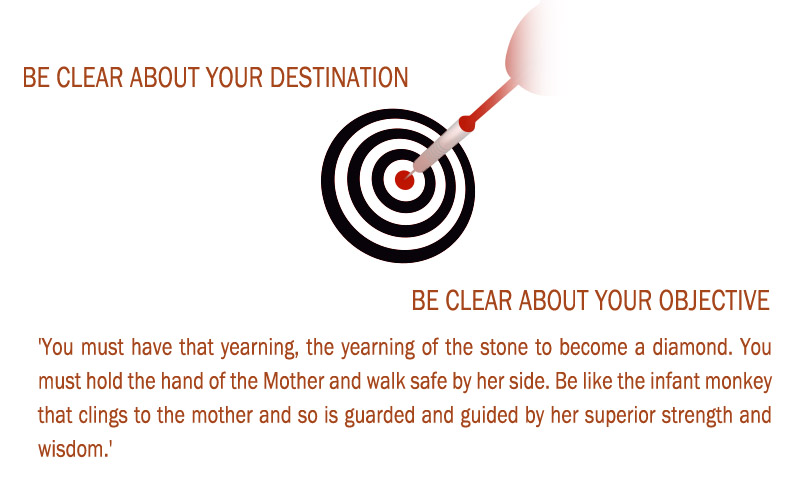 BE CLEAR ABOUT YOUR DESTINATION

BE CLEAR ABOUT YOUR OBJECTIVE

'You must have that yearning, the yearning of the stone to become a diamond. You must hold the hand of the Mother and walk safe by her side. Be like the infant monkey that clings to the mother and so is guarded and guided by her superior strength and wisdom.'